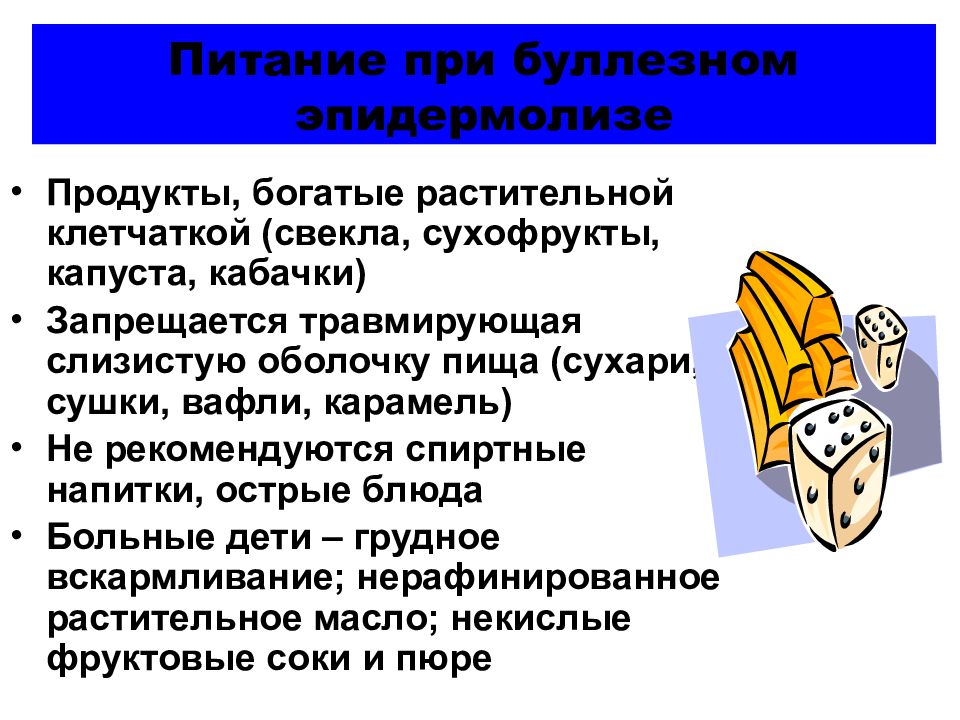 Питание при буллезном эпидермолизе

• Продукты, богатые растительной клетчаткой (свекла, сухофрукты, капуста, кабачки)
• Запрещается травмирующая слизистую оболочку пища (сухари, сушки, вафли, карамель)
• Не рекомендуются спиртные напитки, острые блюда
• Больные дети – грудное вскармливание; нерафинированное растительное масло; некислые фруктовые соки и пюре